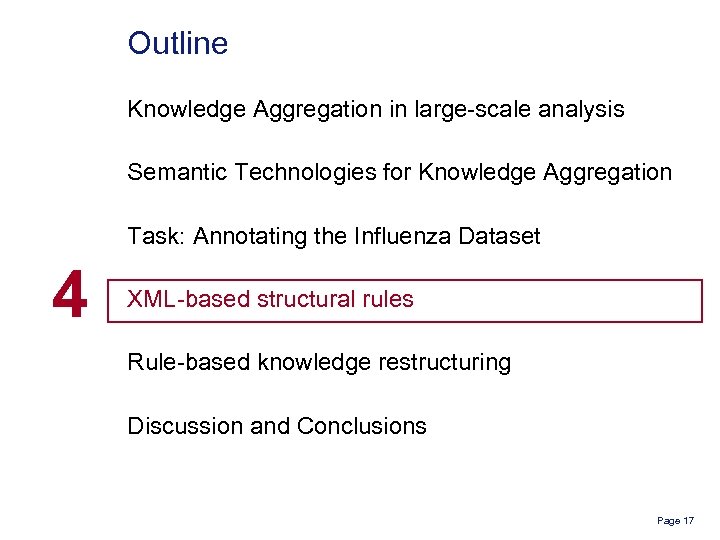 Outline

Knowledge Aggregation in large-scale analysis

Semantic Technologies for Knowledge Aggregation

Task: Annotating the Influenza Dataset

4

XML-based structural rules

Rule-based knowledge restructuring

Discussion and Conclusions

Page 17